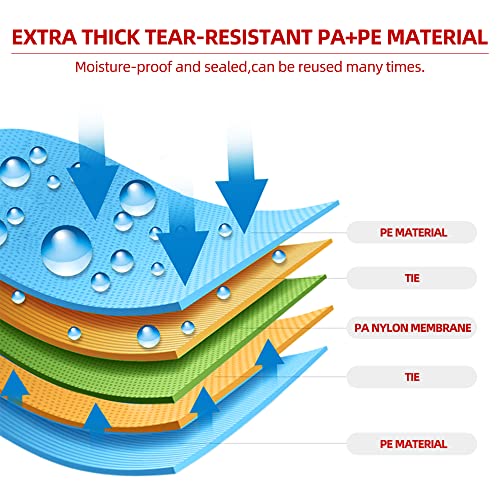 EXTRA THICK TEAR-RESISTANT PA+PE MATERIAL

Moisture-proof and sealed,can be reused many times.

PE MATERIAL

TIE

PA NYLON MEMBRANE

TIE

PE MATERIAL